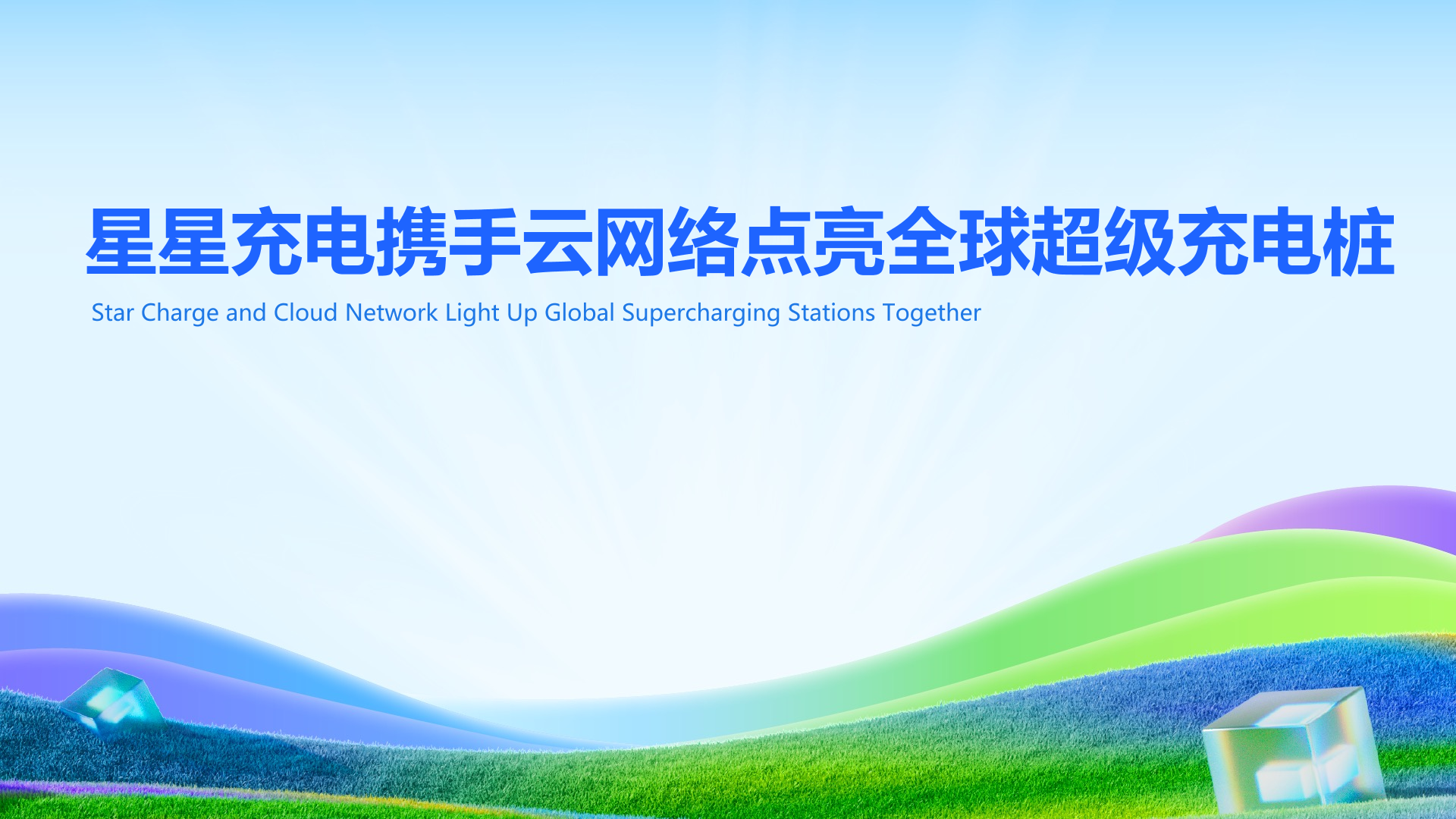 星星充电携手云网络点亮全球超级充电桩

Star Charge and Cloud Network Light Up Global Supercharging Stations Together